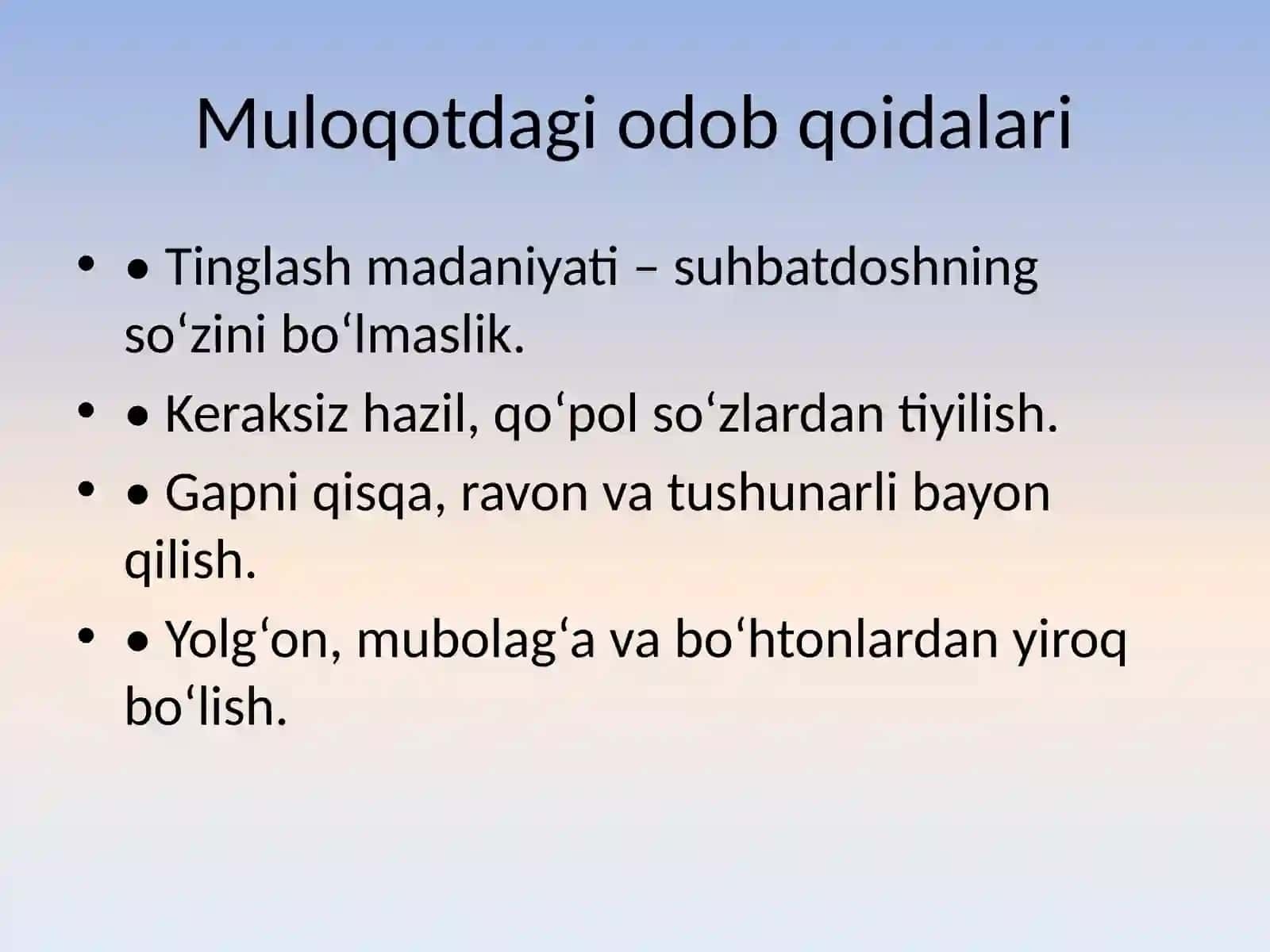 Muloqotdagi odob qoidalari

• • Tinglash madaniyati – suhbatdoshning so‘zini bo‘lmaslik.
• • Keraksiz hazil, qo‘pol so‘zlardan tiyilish.
• • Gapni qisqa, ravon va tushunarli bayon qilish.
• • Yolg‘on, mubolag‘a va bo‘htonlardan yiroq bo‘lish.